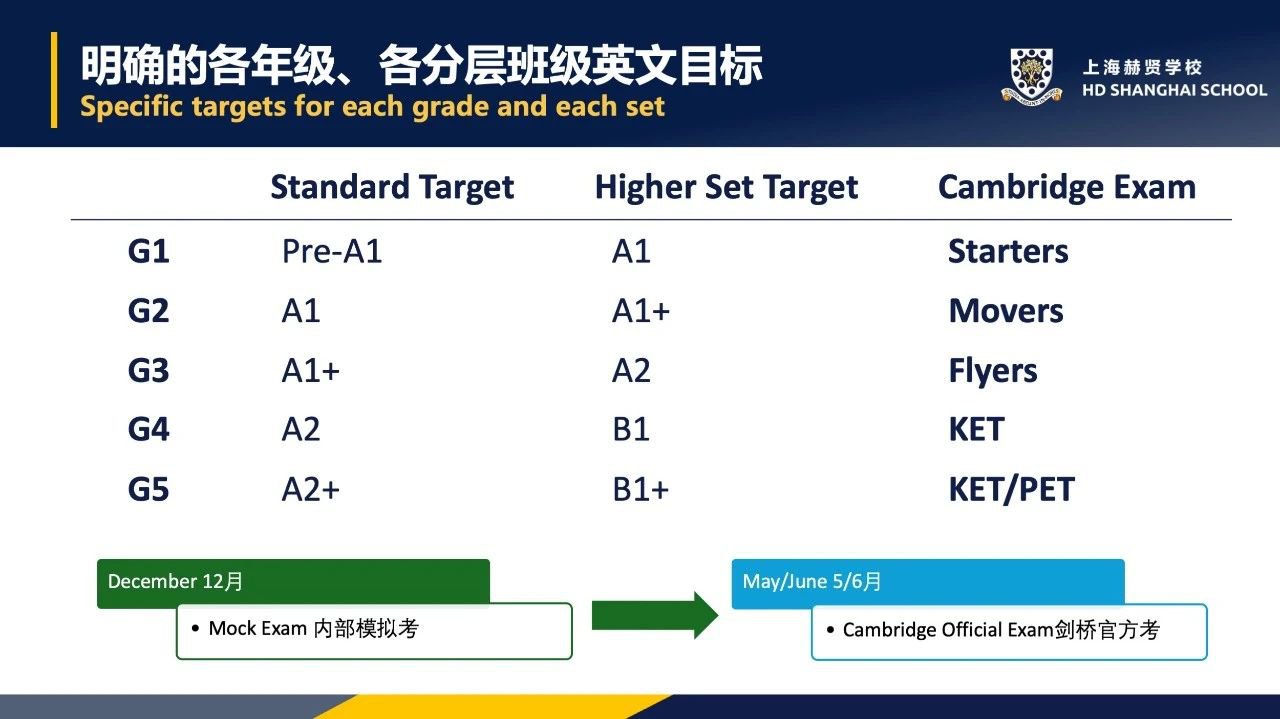 明确的各年级、各分层班级英文目标
Specific targets for each grade and each set

上海赫贤学校
HD SHANGHAI SCHOOL

| | Standard Target | Higher Set Target | Cambridge Exam |
|---|---|---|---|
| G1 | Pre-A1 | A1 | Starters |
| G2 | A1 | A1+ | Movers |
| G3 | A1+ | A2 | Flyers |
| G4 | A2 | B1 | KET |
| G5 | A2+ | B1+ | KET/PET |

December 12月
• Mock Exam 内部模拟考

May/June 5/6月
• Cambridge Official Exam剑桥官方考